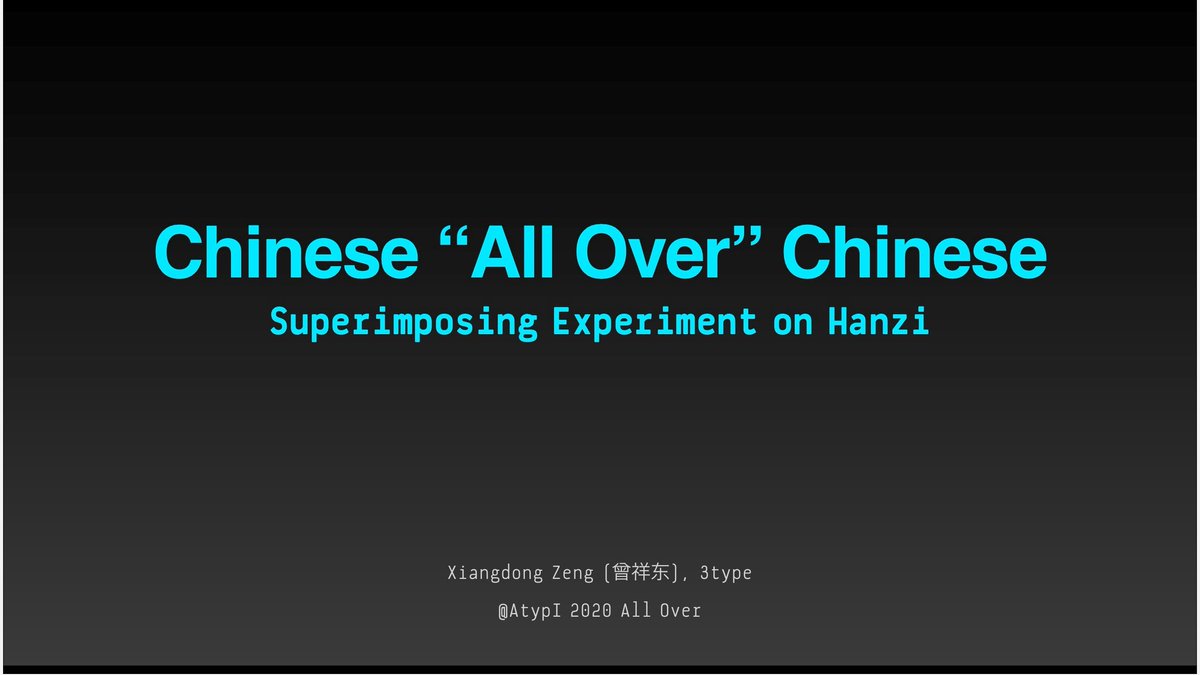 Chinese “All Over” Chinese

Superimposing Experiment on Hanzi

Xiangdong Zeng (曾祥东), 3type

@AtypI 2020 All Over